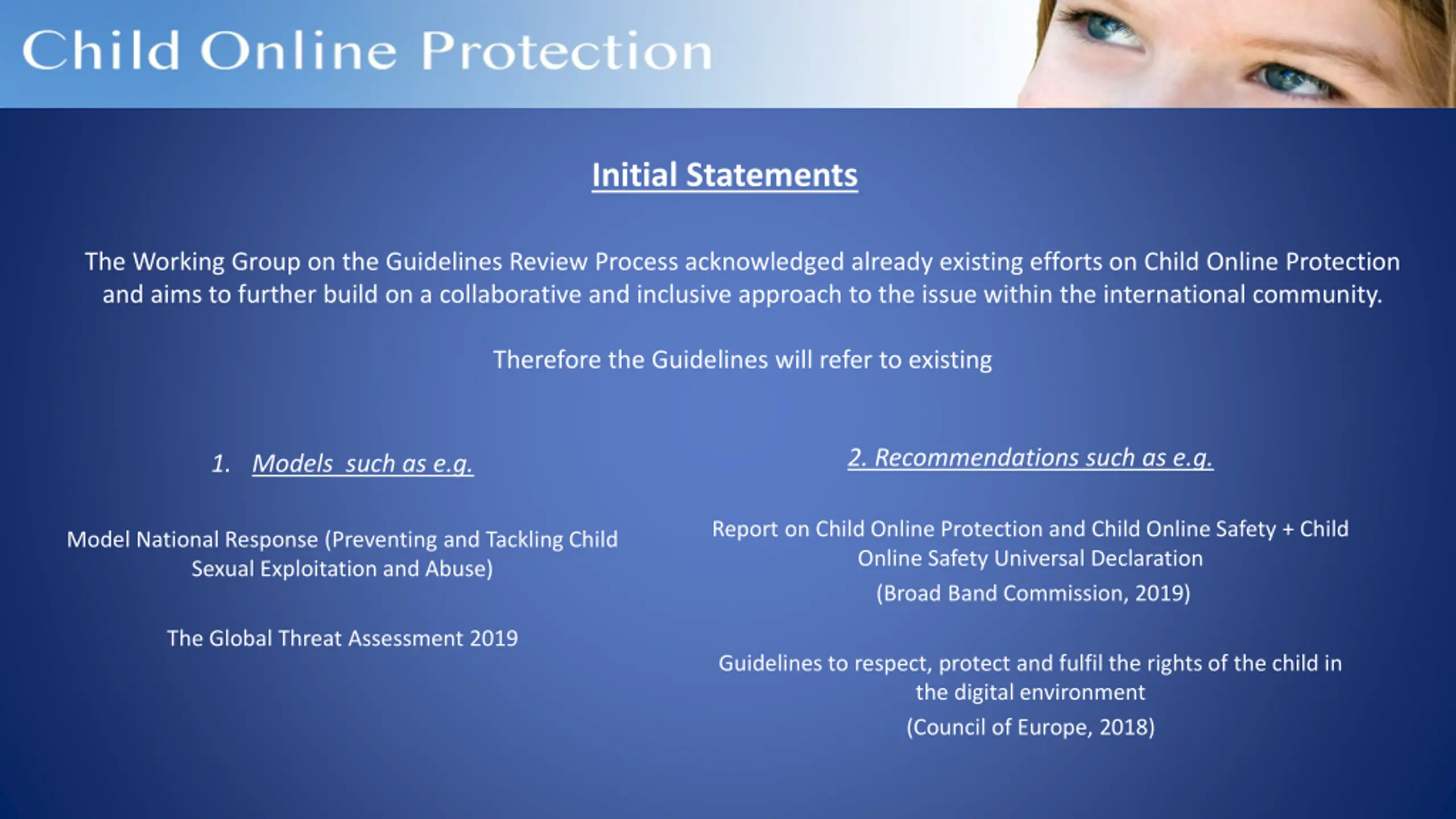 Child Online Protection

Initial Statements

The Working Group on the Guidelines Review Process acknowledged already existing efforts on Child Online Protection and aims to further build on a collaborative and inclusive approach to the issue within the international community.

Therefore the Guidelines will refer to existing

1. Models such as e.g.

Model National Response (Preventing and Tackling Child Sexual Exploitation and Abuse)

The Global Threat Assessment 2019

2. Recommendations such as e.g.

Report on Child Online Protection and Child Online Safety + Child Online Safety Universal Declaration

(Broad Band Commission, 2019)

Guidelines to respect, protect and fulfil the rights of the child in the digital environment

(Council of Europe, 2018)